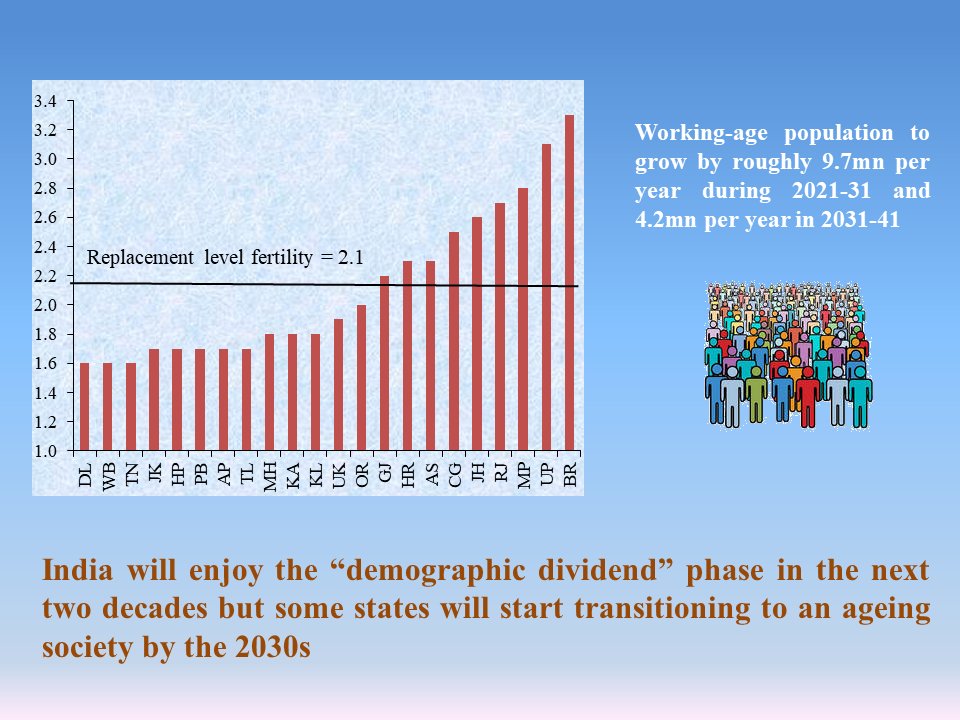 3.4
3.2
3.0
2.8
2.6
2.4
2.2
2.0
1.8
1.6
1.4
1.2
1.0

Replacement level fertility = 2.1

DL WB TN JK HP PB AP TL MH KA KL UK OR GJ HR AS CG JH RJ MP UP BR

Working-age population to grow by roughly 9.7mn per year during 2021-31 and 4.2mn per year in 2031-41

India will enjoy the “demographic dividend” phase in the next two decades but some states will start transitioning to an ageing society by the 2030s